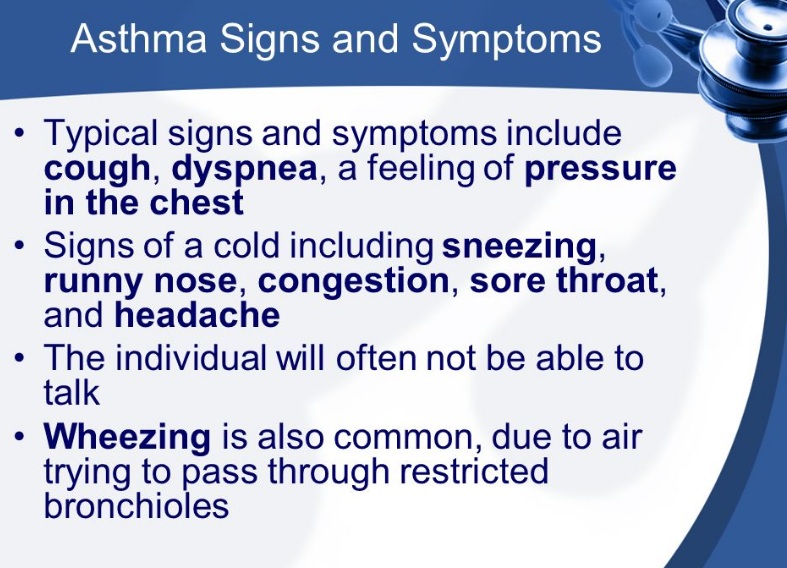 Asthma Signs and Symptoms

• Typical signs and symptoms include cough, dyspnea, a feeling of pressure in the chest

• Signs of a cold including sneezing, runny nose, congestion, sore throat, and headache

• The individual will often not be able to talk

• Wheezing is also common, due to air trying to pass through restricted bronchioles